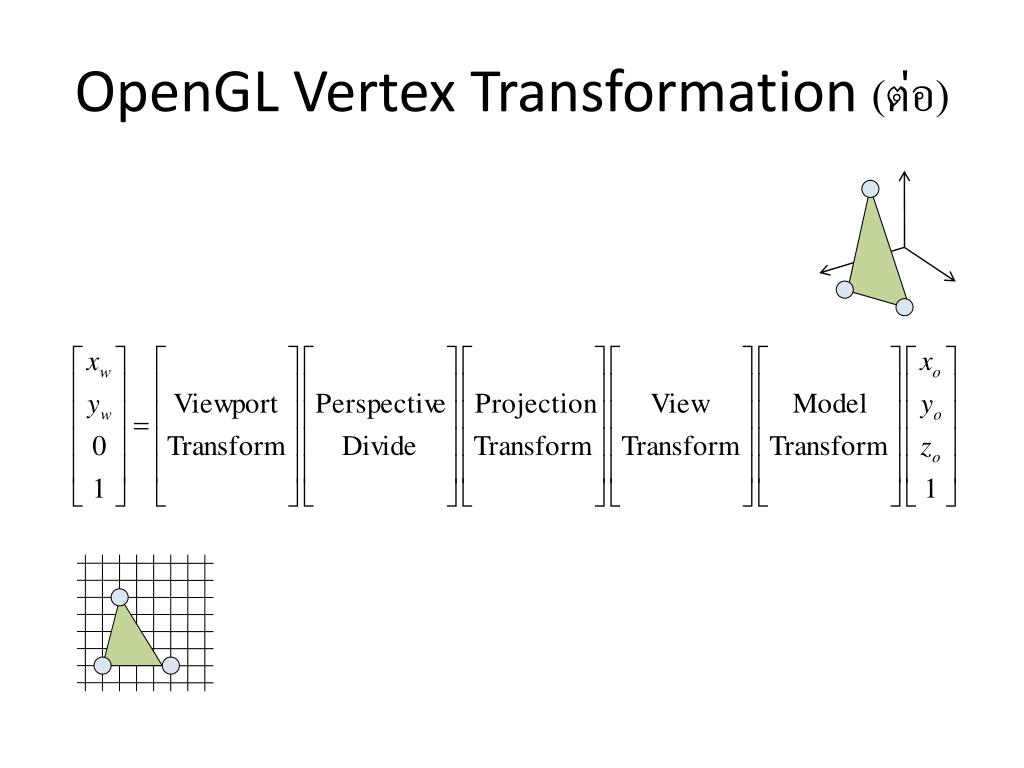 OpenGL Vertex Transformation (ต่อ)

$\begin{bmatrix} x_w \\ y_w \\ 0 \\ 1 \end{bmatrix} = \begin{bmatrix} \text{Viewport} \\ \text{Transform} \end{bmatrix} \begin{bmatrix} \text{Perspective} \\ \text{Divide} \end{bmatrix} \begin{bmatrix} \text{Projection} \\ \text{Transform} \end{bmatrix} \begin{bmatrix} \text{View} \\ \text{Transform} \end{bmatrix} \begin{bmatrix} \text{Model} \\ \text{Transform} \end{bmatrix} \begin{bmatrix} x_o \\ y_o \\ z_o \\ 1 \end{bmatrix}$